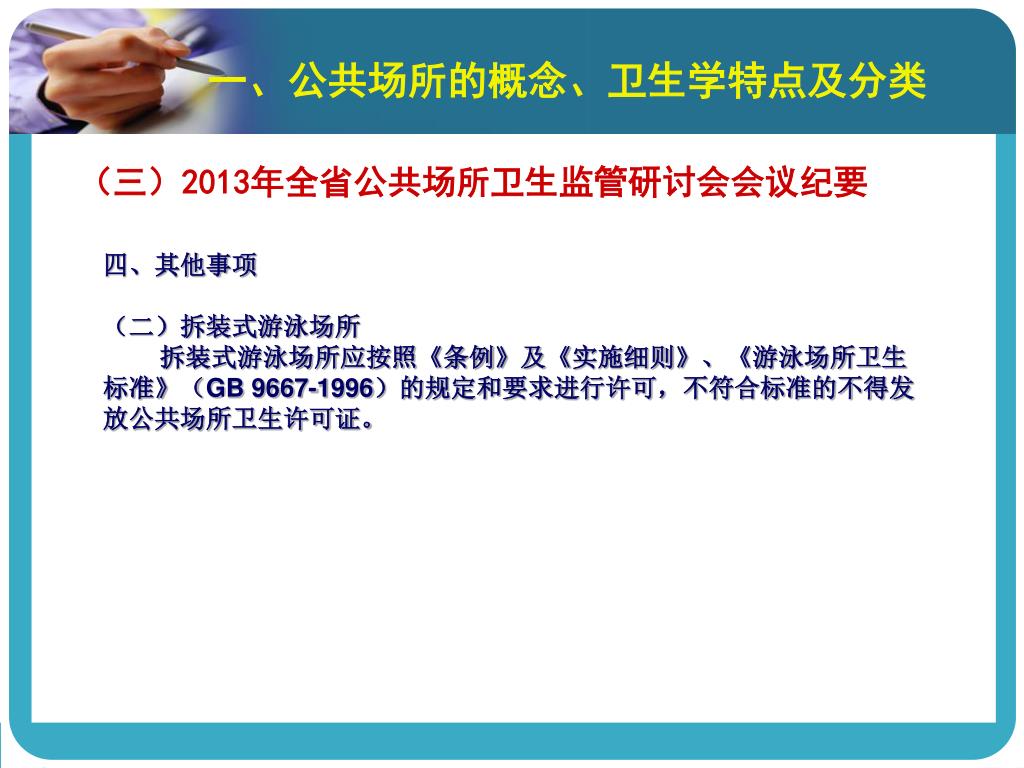 一、公共场所的概念、卫生学特点及分类

（三）2013年全省公共场所卫生监管研讨会会议纪要

四、其他事项

（二）拆装式游泳场所

拆装式游泳场所应按照《条例》及《实施细则》、《游泳场所卫生标准》（GB 9667-1996）的规定和要求进行许可，不符合标准的不得发放公共场所卫生许可证。